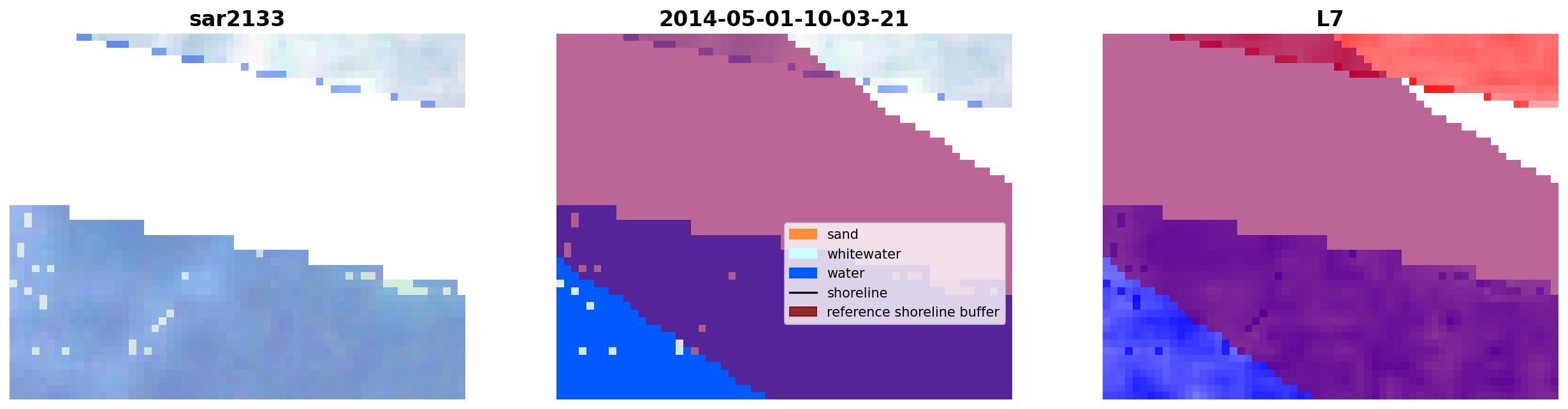 sar2133

2014-05-01-10-03-21

sand
whitewater
water
shoreline
reference shoreline buffer

L7